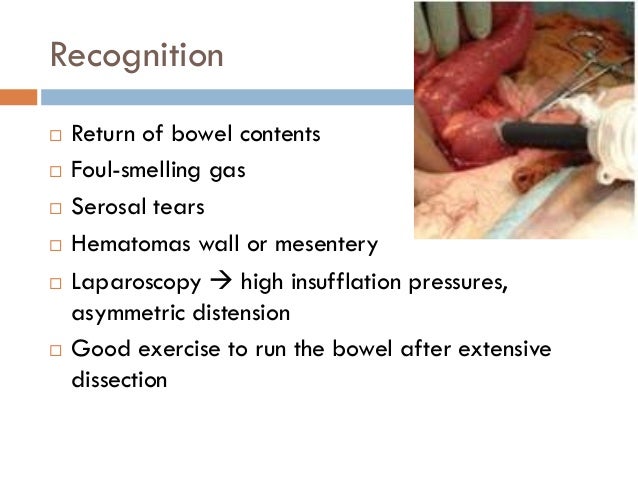 Recognition

□ Return of bowel contents
□ Foul-smelling gas
□ Serosal tears
□ Hematomas wall or mesentery
□ Laparoscopy → high insufflation pressures, asymmetric distension
□ Good exercise to run the bowel after extensive dissection